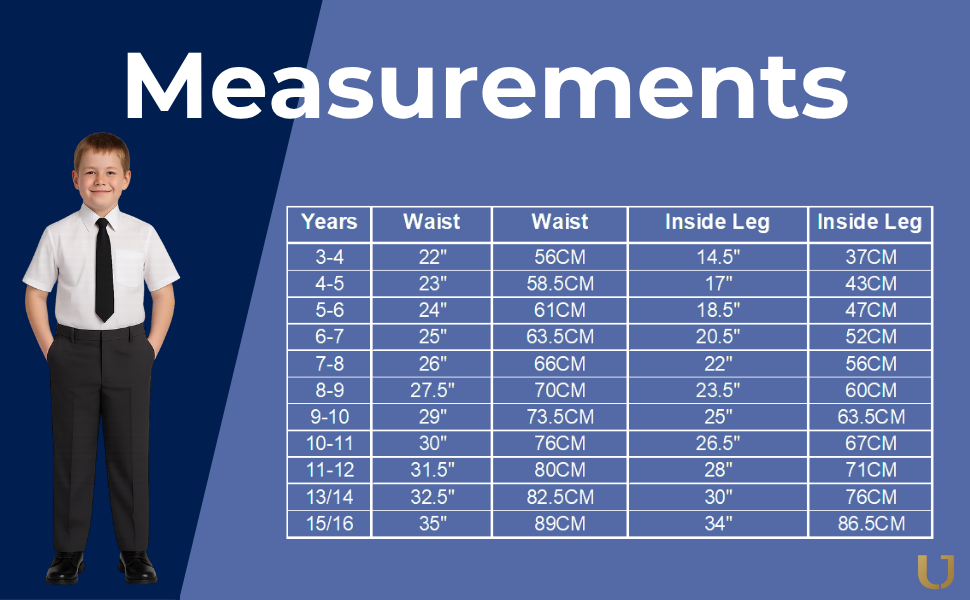 Measurements

| Years | Waist | Waist | Inside Leg | Inside Leg |
|---|---|---|---|---|
| 3-4 | 22" | 56CM | 14.5" | 37CM |
| 4-5 | 23" | 58.5CM | 17" | 43CM |
| 5-6 | 24" | 61CM | 18.5" | 47CM |
| 6-7 | 25" | 63.5CM | 20.5" | 52CM |
| 7-8 | 26" | 66CM | 22" | 56CM |
| 8-9 | 27.5" | 70CM | 23.5" | 60CM |
| 9-10 | 29" | 73.5CM | 25" | 63.5CM |
| 10-11 | 30" | 76CM | 26.5" | 67CM |
| 11-12 | 31.5" | 80CM | 28" | 71CM |
| 13/14 | 32.5" | 82.5CM | 30" | 76CM |
| 15/16 | 35" | 89CM | 34" | 86.5CM |

U